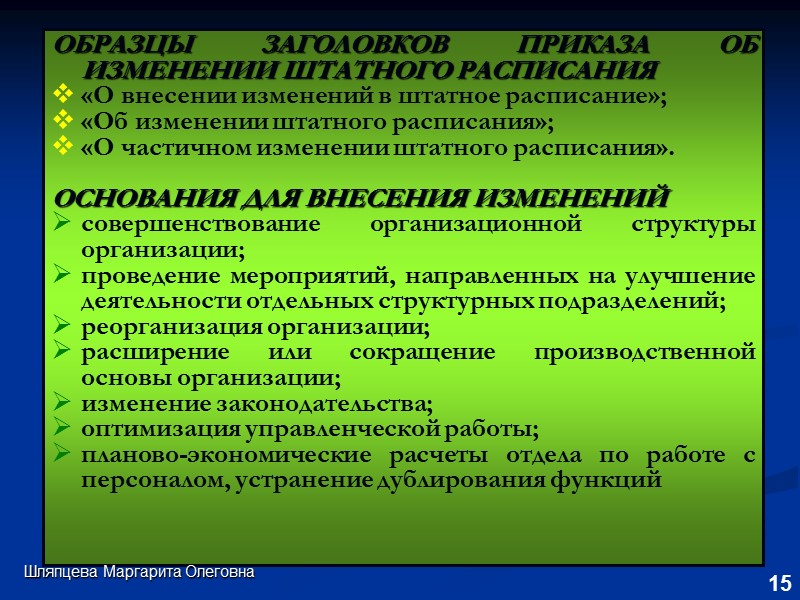 ОБРАЗЦЫ ЗАГОЛОВКОВ ПРИКАЗА ОБ ИЗМЕНЕНИИ ШТАТНОГО РАСПИСАНИЯ

❖ «О внесении изменений в штатное расписание»;
❖ «Об изменении штатного расписания»;
❖ «О частичном изменении штатного расписания».

ОСНОВАНИЯ ДЛЯ ВНЕСЕНИЯ ИЗМЕНЕНИЙ

➢ совершенствование организационной структуры организации;
➢ проведение мероприятий, направленных на улучшение деятельности отдельных структурных подразделений;
➢ реорганизация организации;
➢ расширение или сокращение производственной основы организации;
➢ изменение законодательства;
➢ оптимизация управленческой работы;
➢ планово-экономические расчеты отдела по работе с персоналом, устранение дублирования функций

Шляпцева Маргарита Олеговна

15